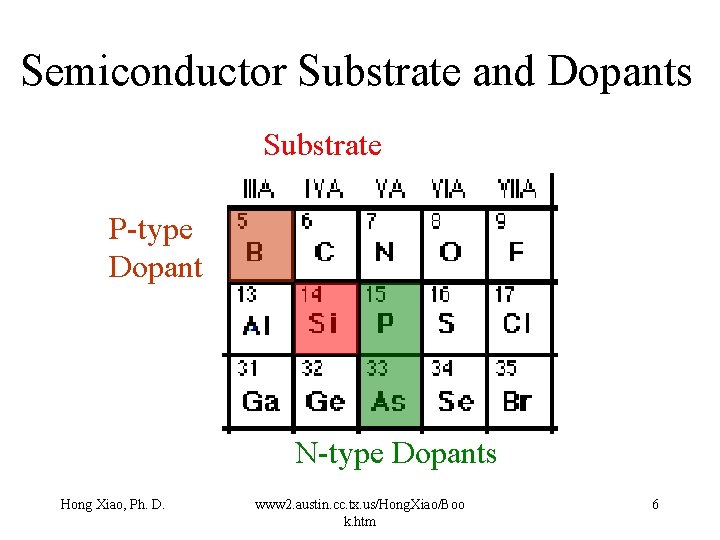 Semiconductor Substrate and Dopants

Substrate

P-type Dopant

| IIIA | IVA | VA | VIA | VIIA |
|---|---|---|---|---|
| 5 B | 6 C | 7 N | 8 O | 9 F |
| 13 Al | 14 Si | 15 P | 16 S | 17 Cl |
| 31 Ga | 32 Ge | 33 As | 34 Se | 35 Br |

N-type Dopants

Hong Xiao, Ph. D.

www2.austin.cc.tx.us/HongXiao/Book.htm

6